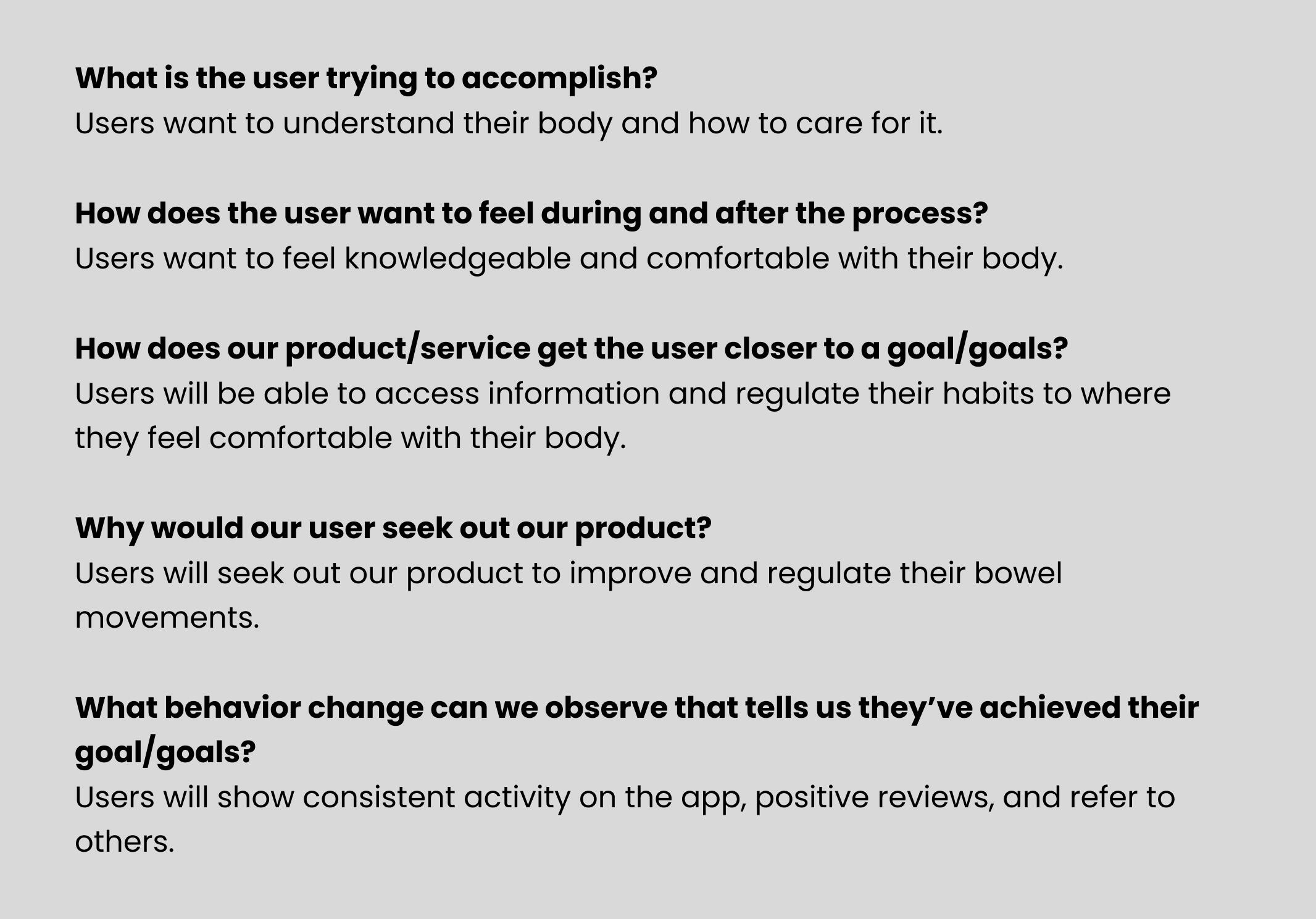 What is the user trying to accomplish?
Users want to understand their body and how to care for it.

How does the user want to feel during and after the process?
Users want to feel knowledgeable and comfortable with their body.

How does our product/service get the user closer to a goal/goals?
Users will be able to access information and regulate their habits to where they feel comfortable with their body.

Why would our user seek out our product?
Users will seek out our product to improve and regulate their bowel movements.

What behavior change can we observe that tells us they’ve achieved their goal/goals?
Users will show consistent activity on the app, positive reviews, and refer to others.